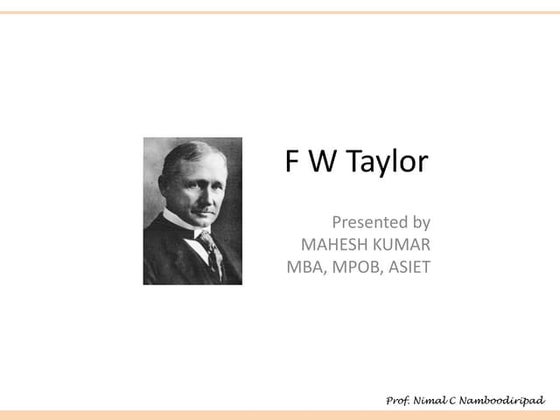 F W Taylor

Presented by
MAHESH KUMAR
MBA, MPOB, ASIET

Prof. Nimal C Namboodiripad